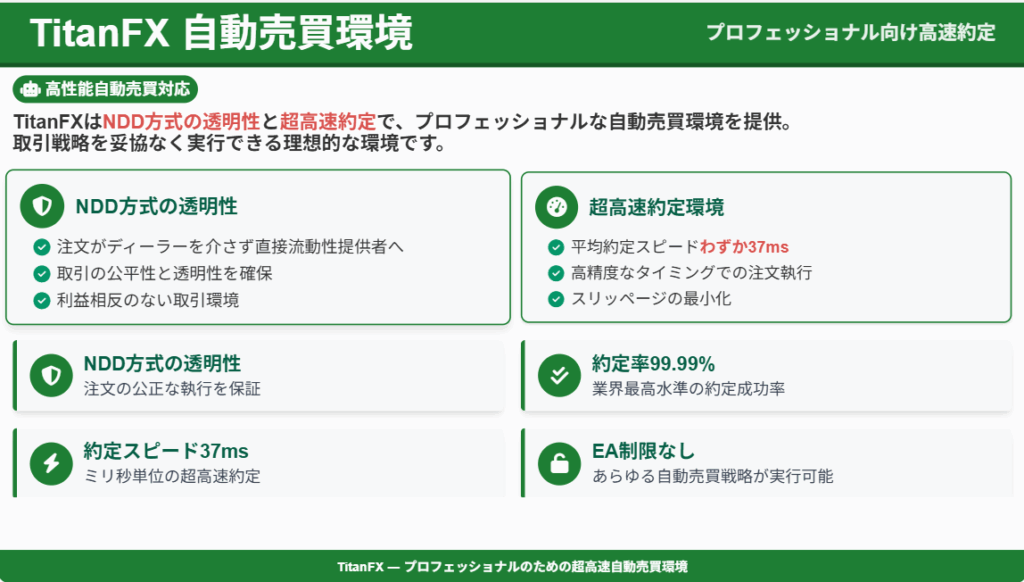 TitanFX 自動売買環境

プロフェッショナル向け高速約定

高性能自動売買対応

TitanFXはNDD方式の透明性と超高速約定で、プロフェッショナルな自動売買環境を提供。取引戦略を妥協なく実行できる理想的な環境です。

NDD方式の透明性

注文がディーラーを介さず直接流動性提供者へ

取引の公平性と透明性を確保

利益相反のない取引環境

超高速約定環境

平均約定スピードわずか37ms

高精度なタイミングでの注文執行

スリッページの最小化

NDD方式の透明性

注文の公正な執行を保証

約定率99.99%

業界最高水準の約定成功率

約定スピード37ms

ミリ秒単位の超高速約定

EA制限なし

あらゆる自動売買戦略が実行可能

TitanFX — プロフェッショナルのための超高速自動売買環境